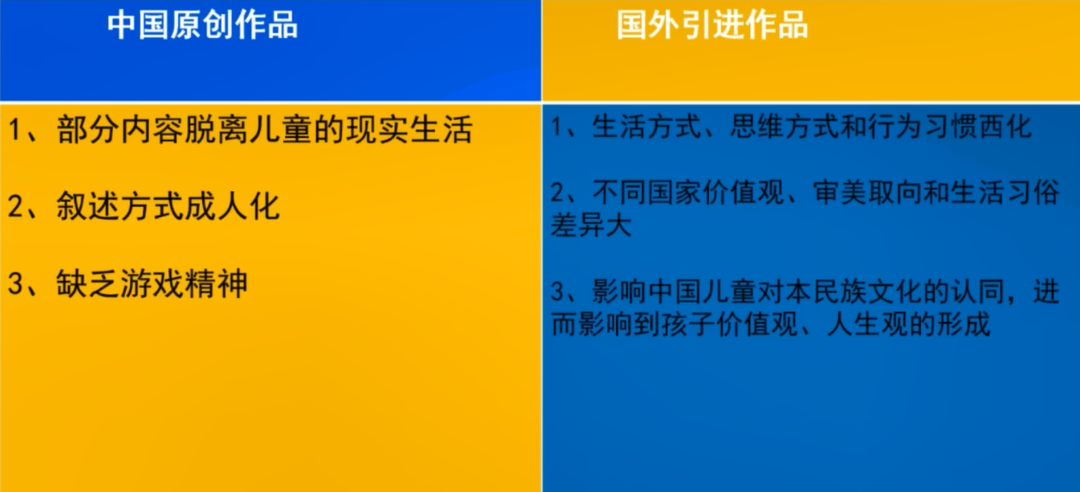 | 中国原创作品 | 国外引进作品 |
|---|---|
| 1、部分内容脱离儿童的现实生活<br><br>2、叙述方式成人化<br><br>3、缺乏游戏精神 | 1、生活方式、思维方式和行为习惯西化<br><br>2、不同国家价值观、审美取向和生活习俗差异大<br><br>3、影响中国儿童对本民族文化的认同，进而影响到孩子价值观、人生观的形成 |